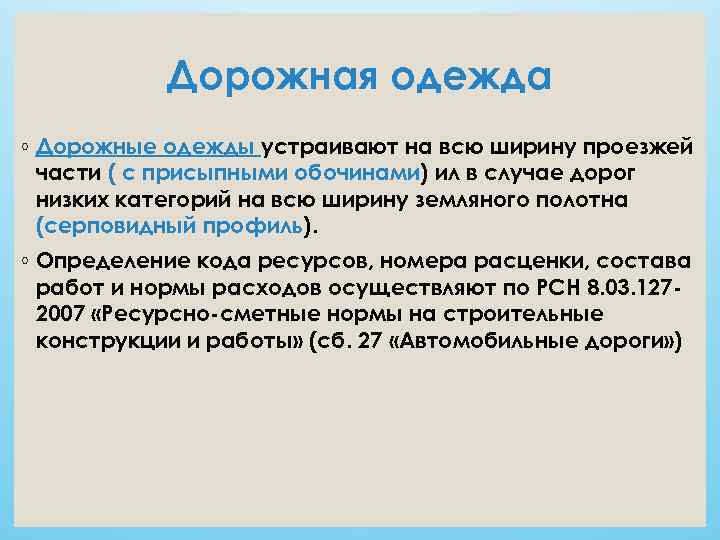 Дорожная одежда

◦ Дорожные одежды устраивают на всю ширину проезжей части ( с присыпными обочинами) ил в случае дорог низких категорий на всю ширину земляного полотна (серповидный профиль).

◦ Определение кода ресурсов, номера расценки, состава работ и нормы расходов осуществляют по РСН 8.03.127-2007 «Ресурсно-сметные нормы на строительные конструкции и работы» (сб. 27 «Автомобильные дороги»)